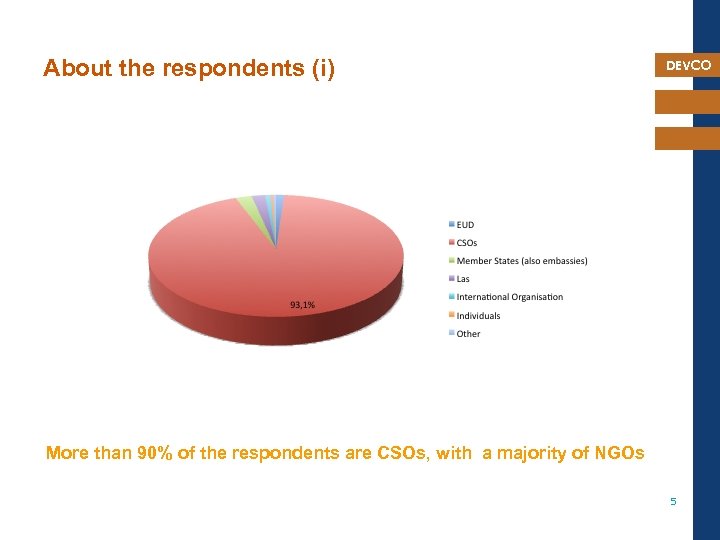 About the respondents (i)

DEVCO

93,1%

EUD
CSOs
Member States (also embassies)
Las
International Organisation
Individuals
Other

More than 90% of the respondents are CSOs, with a majority of NGOs

5